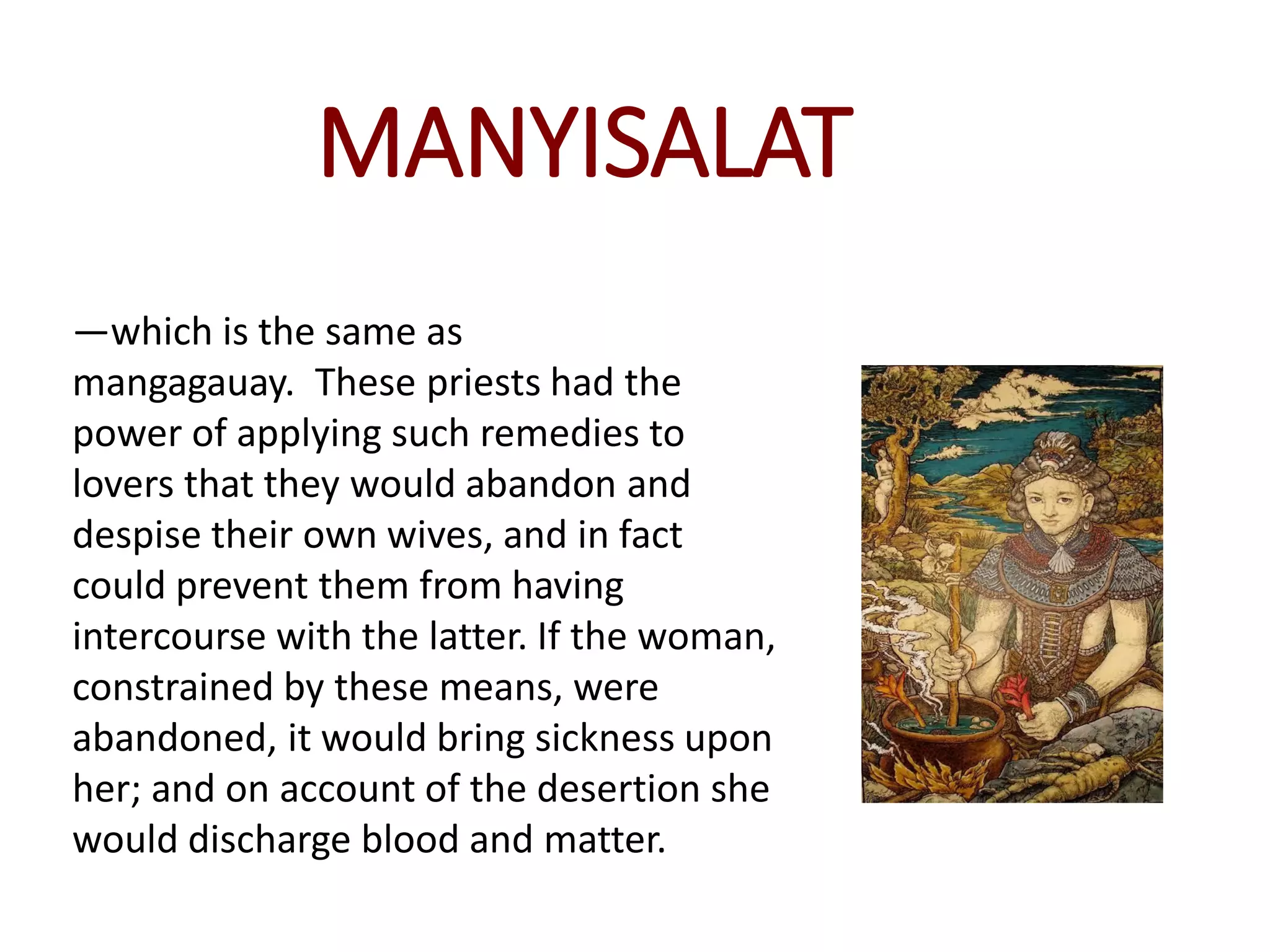 MANYISALAT

—which is the same as mangagauay.  These priests had the power of applying such remedies to lovers that they would abandon and despise their own wives, and in fact could prevent them from having intercourse with the latter. If the woman, constrained by these means, were abandoned, it would bring sickness upon her; and on account of the desertion she would discharge blood and matter.